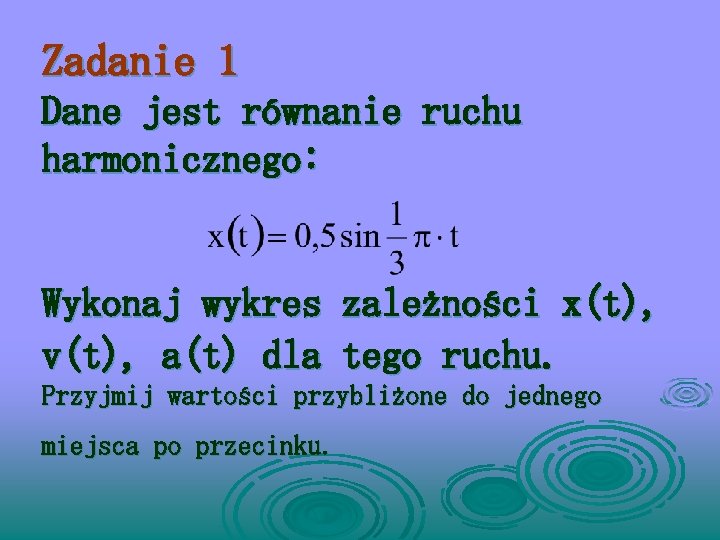 Zadanie 1

Dane jest równanie ruchu harmonicznego:

$x(t) = 0,5 \sin \frac{1}{3} \pi \cdot t$

Wykonaj wykres zależności x(t), v(t), a(t) dla tego ruchu.

Przyjmij wartości przybliżone do jednego miejsca po przecinku.